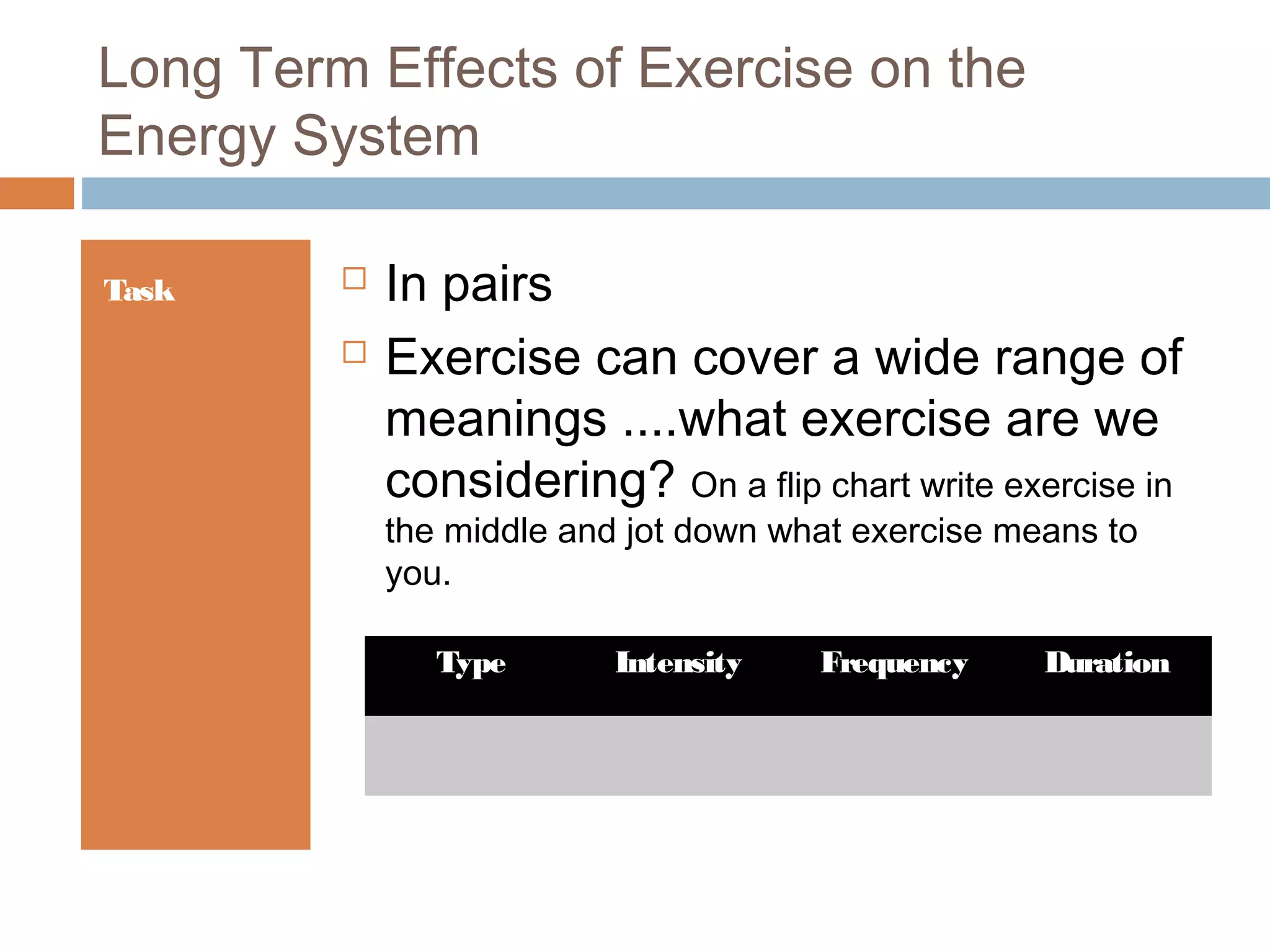 Long Term Effects of Exercise on the Energy System

Task

In pairs

Exercise can cover a wide range of meanings ....what exercise are we considering? On a flip chart write exercise in the middle and jot down what exercise means to you.

| Type | Intensity | Frequency | Duration |
|---|---|---|---|
| | | | |